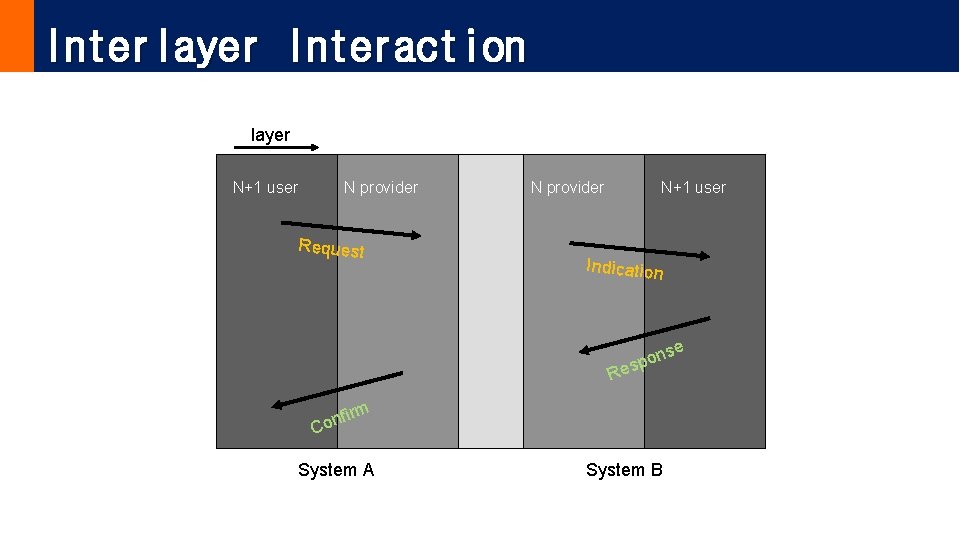 Interlayer Interaction

layer

N+1 user

N provider

N provider

N+1 user

Request

Indication

Response

Confirm

System A

System B